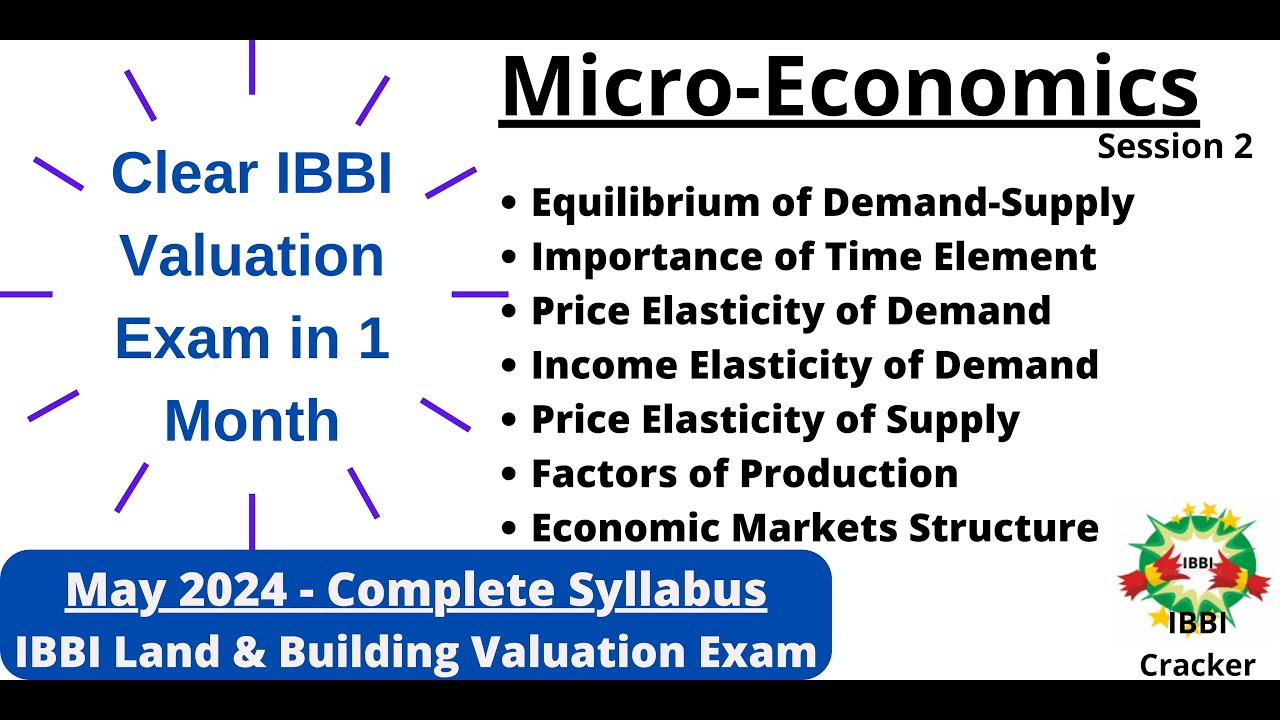 Clear IBBI Valuation Exam in 1 Month

Micro-Economics
Session 2

• Equilibrium of Demand-Supply
• Importance of Time Element
• Price Elasticity of Demand
• Income Elasticity of Demand
• Price Elasticity of Supply
• Factors of Production
• Economic Markets Structure

May 2024 - Complete Syllabus
IBBI Land & Building Valuation Exam

IBBI

IBBI Cracker